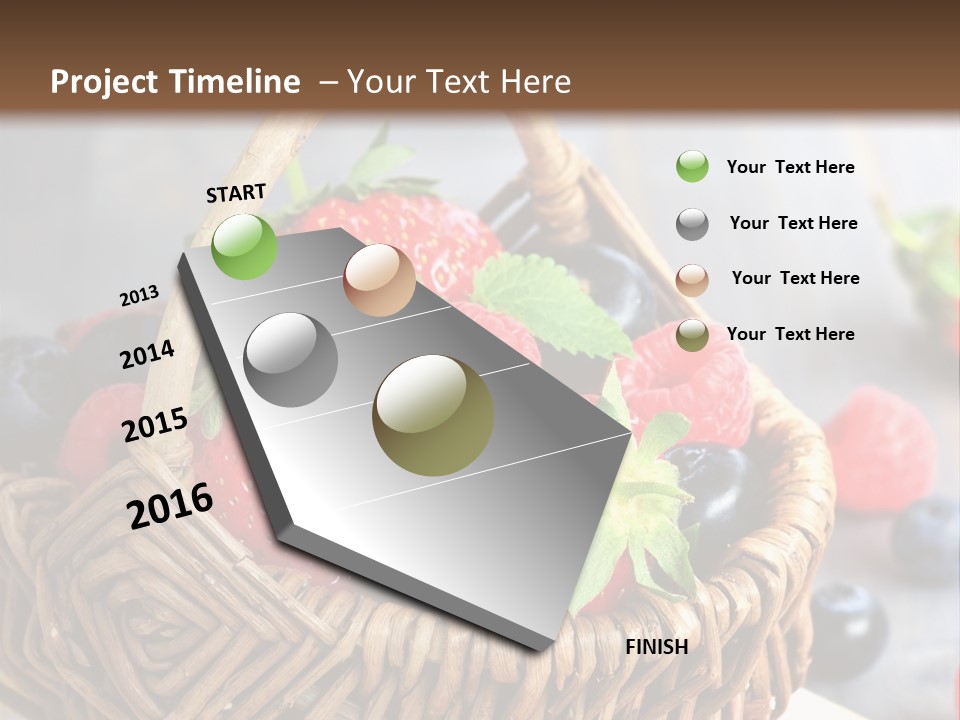 Project Timeline – Your Text Here

START

2013

2014

2015

2016

FINISH

Your Text Here

Your Text Here

Your Text Here

Your Text Here